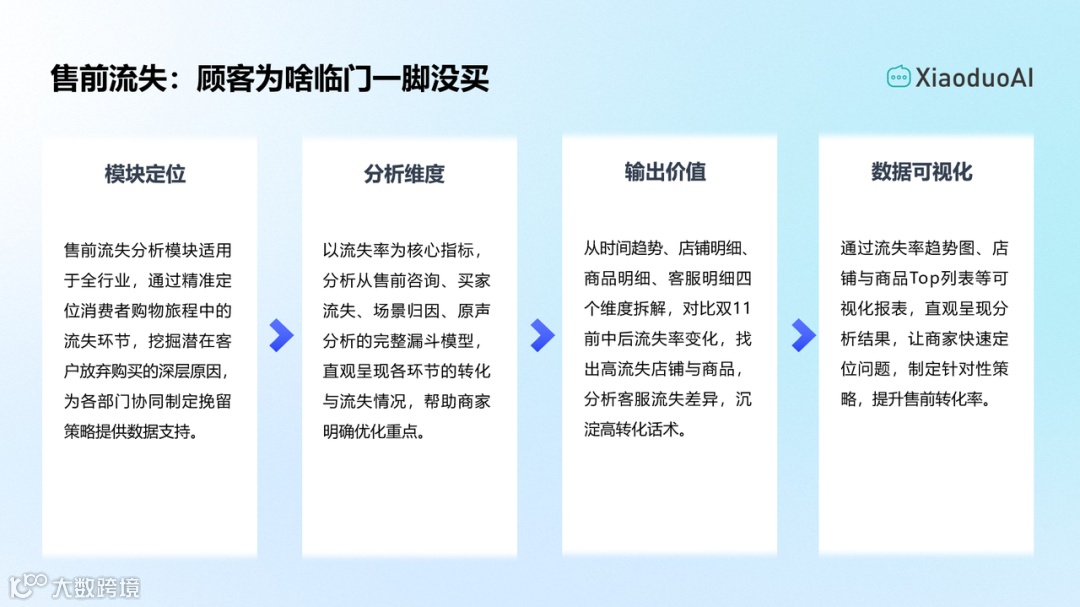 售前流失：顾客为啥临门一脚没买

XiaoduoAI

模块定位

售前流失分析模块适用于全行业，通过精准定位消费者购物旅程中的流失环节，挖掘潜在客户放弃购买的深层原因，为各部门协同制定挽留策略提供数据支持。

分析维度

以流失率为核心指标，分析从售前咨询、买家流失、场景归因、原声分析的完整漏斗模型，直观呈现各环节的转化与流失情况，帮助商家明确优化重点。

输出价值

从时间趋势、店铺明细、商品明细、客服明细四个维度拆解，对比双11前中后流失率变化，找出高流失店铺与商品，分析客服流失差异，沉淀高转化话术。

数据可视化

通过流失率趋势图、店铺与商品Top列表等可视化报表，直观呈现分析结果，让商家快速定位问题，制定针对性策略，提升售前转化率。

大数跨境